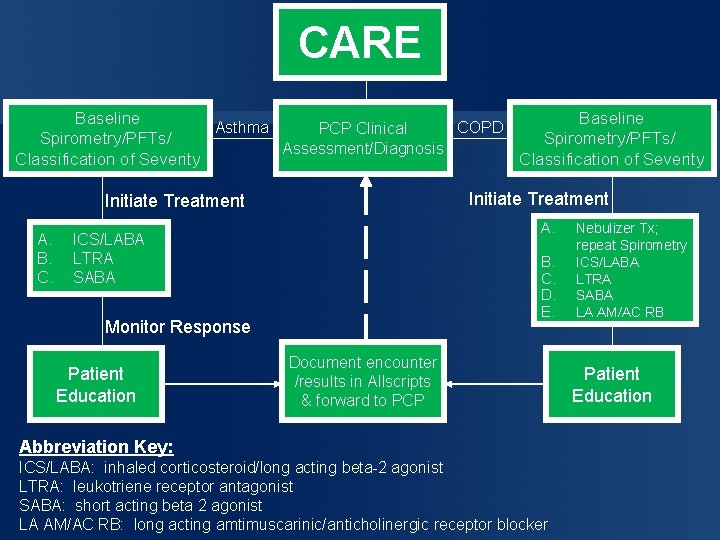 CARE

Baseline Spirometry/PFTs/ Classification of Severity

Asthma

PCP Clinical Assessment/Diagnosis

COPD

Baseline Spirometry/PFTs/ Classification of Severity

Initiate Treatment

A. ICS/LABA
B. LTRA
C. SABA

Monitor Response

Patient Education

Document encounter /results in Allscripts & forward to PCP

Initiate Treatment

A. Nebulizer Tx; repeat Spirometry
B. ICS/LABA
C. LTRA
D. SABA
E. LA AM/AC RB

Patient Education

Abbreviation Key:
ICS/LABA: inhaled corticosteroid/long acting beta-2 agonist
LTRA: leukotriene receptor antagonist
SABA: short acting beta 2 agonist
LA AM/AC RB: long acting amtimuscarinic/anticholinergic receptor blocker